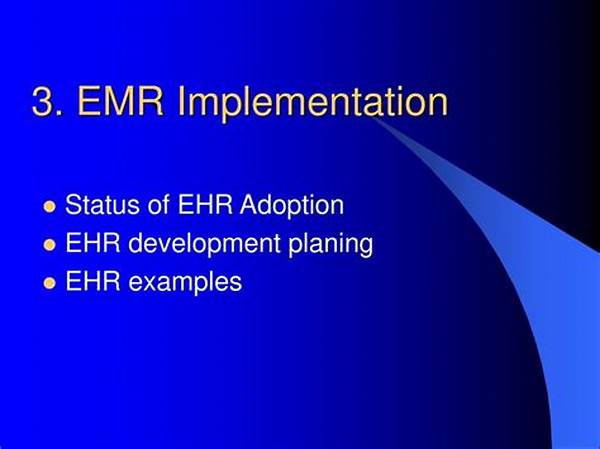 3. EMR Implementation

- Status of EHR Adoption
- EHR development planing
- EHR examples